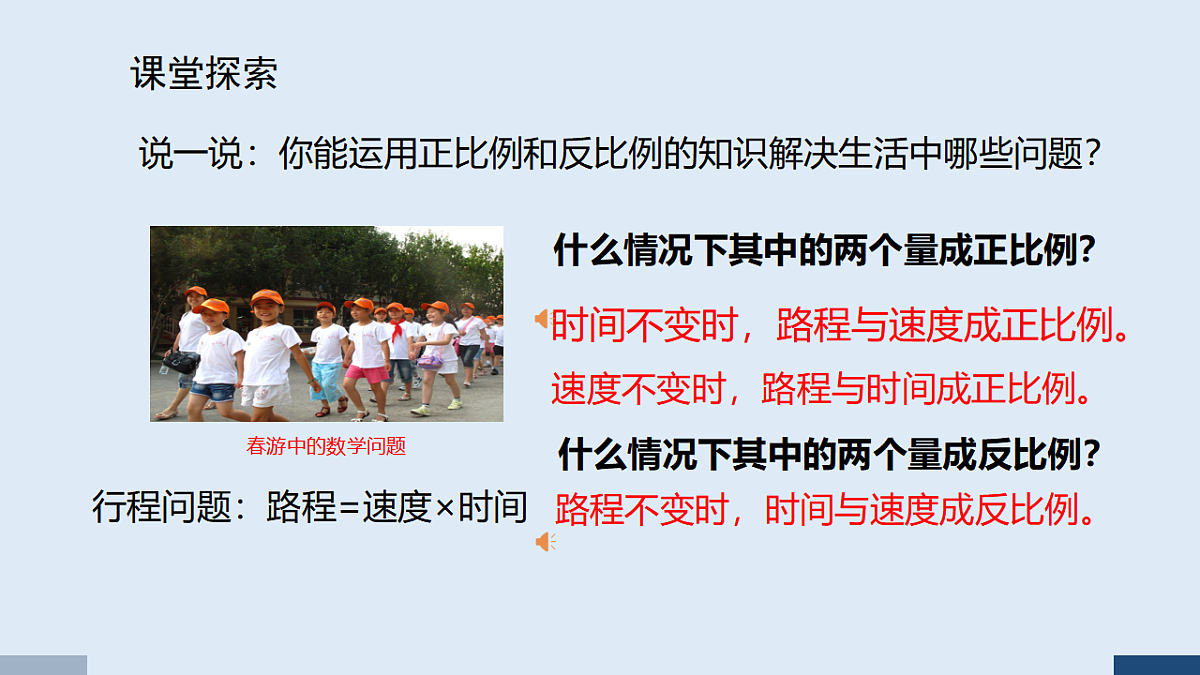 课堂探索

说一说：你能运用正比例和反比例的知识解决生活中哪些问题？

春游中的数学问题

行程问题：路程=速度×时间

什么情况下其中的两个量成正比例？

时间不变时，路程与速度成正比例。

速度不变时，路程与时间成正比例。

什么情况下其中的两个量成反比例？

路程不变时，时间与速度成反比例。